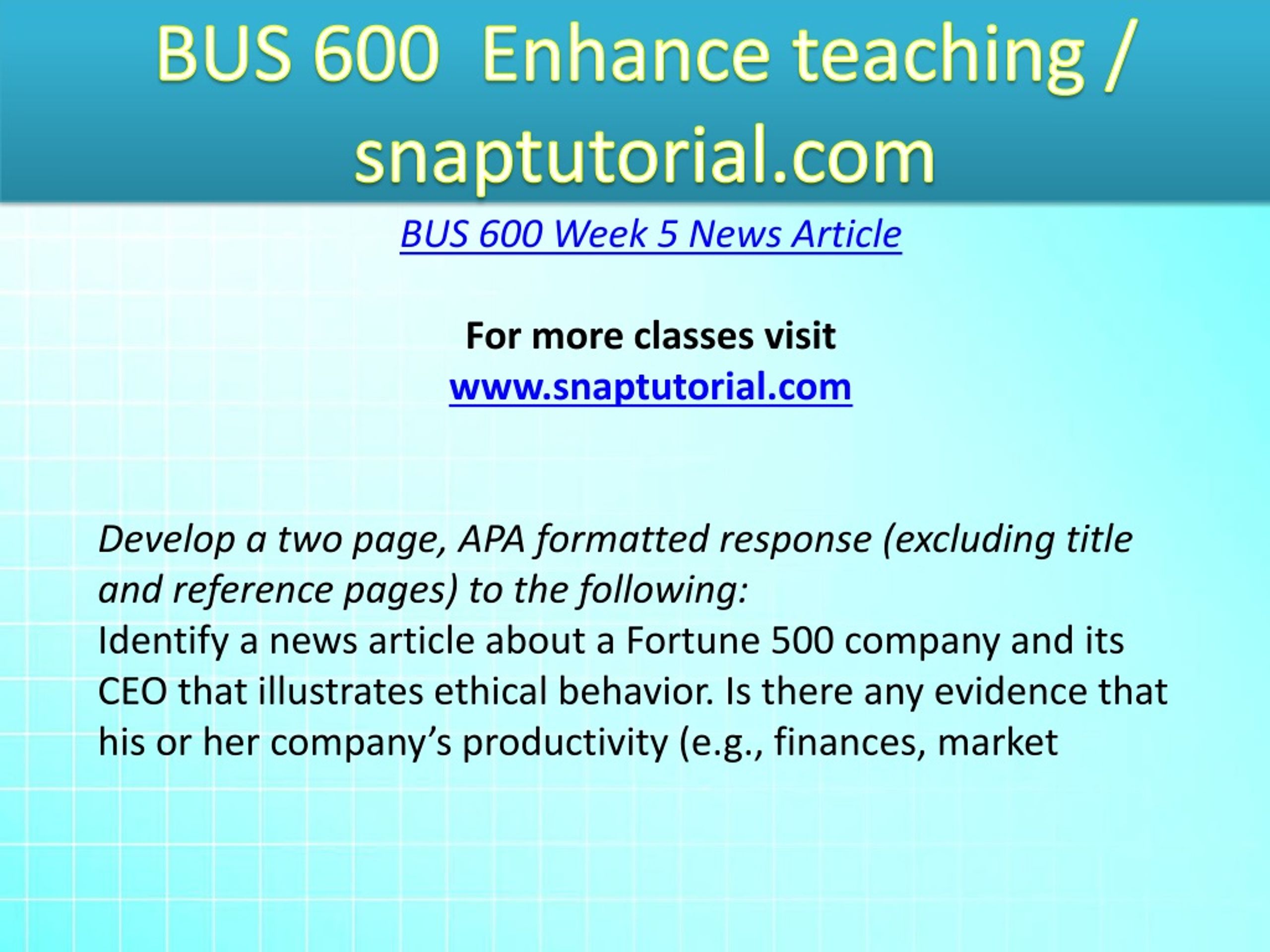 BUS 600 Enhance teaching / snaptutorial.com

BUS 600 Week 5 News Article

For more classes visit
www.snaptutorial.com

Develop a two page, APA formatted response (excluding title and reference pages) to the following:
Identify a news article about a Fortune 500 company and its CEO that illustrates ethical behavior. Is there any evidence that his or her company’s productivity (e.g., finances, market